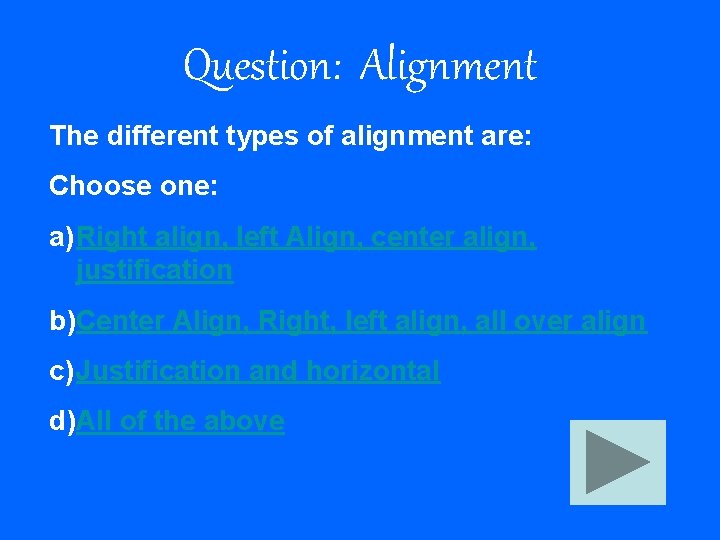 Question: Alignment

The different types of alignment are:

Choose one:

a)Right align, left Align, center align, justification

b)Center Align, Right, left align, all over align

c)Justification and horizontal

d)All of the above